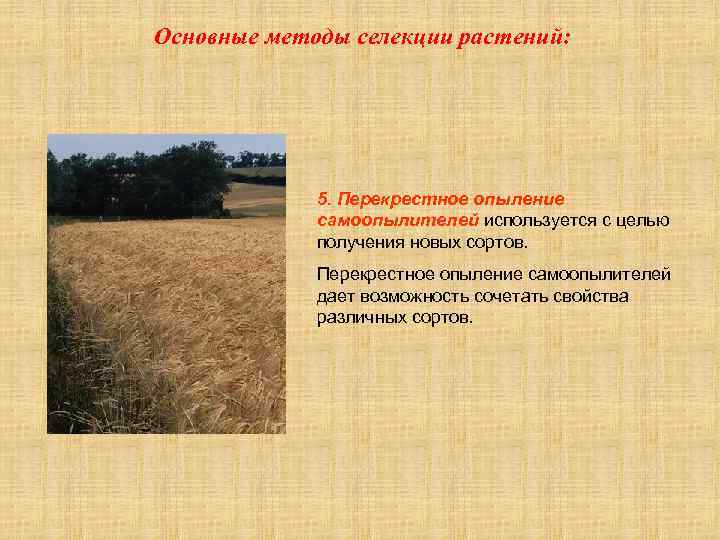 Основные методы селекции растений:

5. Перекрестное опыление самоопылителей используется с целью получения новых сортов.

Перекрестное опыление самоопылителей дает возможность сочетать свойства различных сортов.